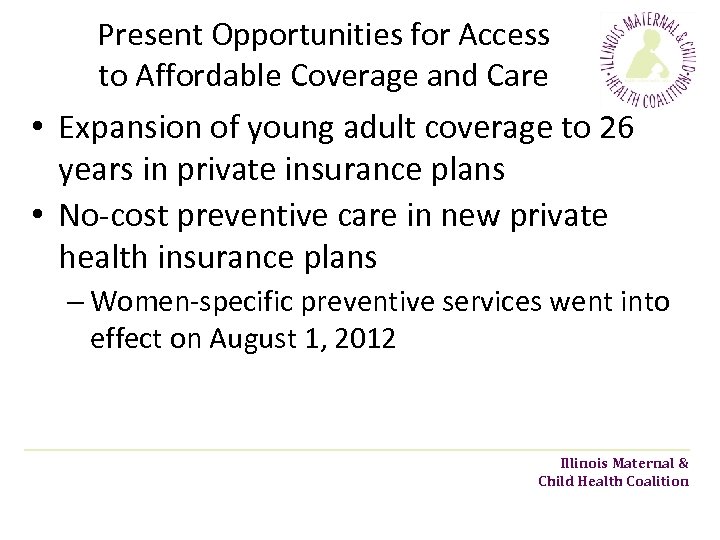 Present Opportunities for Access to Affordable Coverage and Care

ILLINOIS MATERNAL & CHILD HEALTH COALITION

• Expansion of young adult coverage to 26 years in private insurance plans
• No-cost preventive care in new private health insurance plans
– Women-specific preventive services went into effect on August 1, 2012

Illinois Maternal & Child Health Coalition